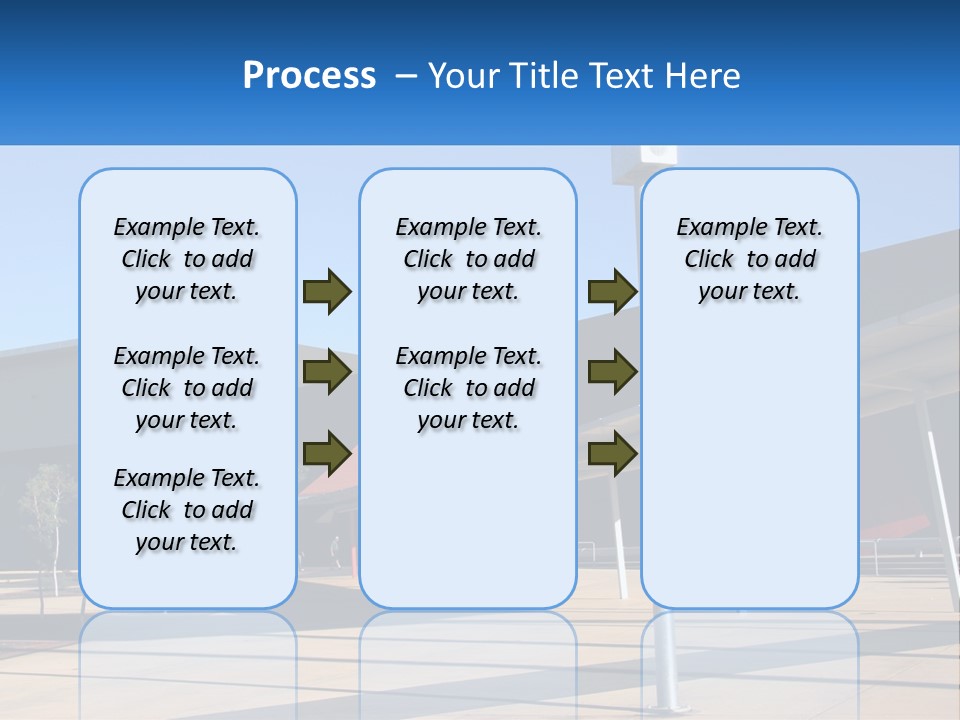 Process – Your Title Text Here

Example Text. Click to add your text.

Example Text. Click to add your text.

Example Text. Click to add your text.

Example Text. Click to add your text.

Example Text. Click to add your text.

Example Text. Click to add your text.